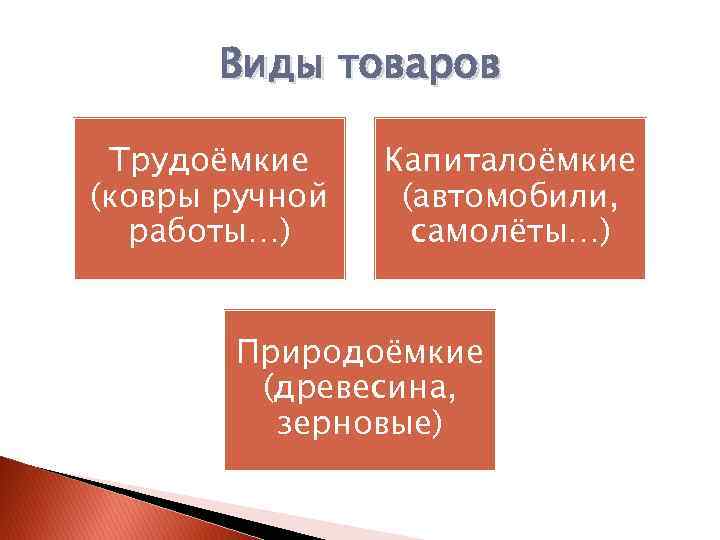 Виды товаров

Трудоёмкие (ковры ручной работы…)

Капиталоёмкие (автомобили, самолёты…)

Природоёмкие (древесина, зерновые)